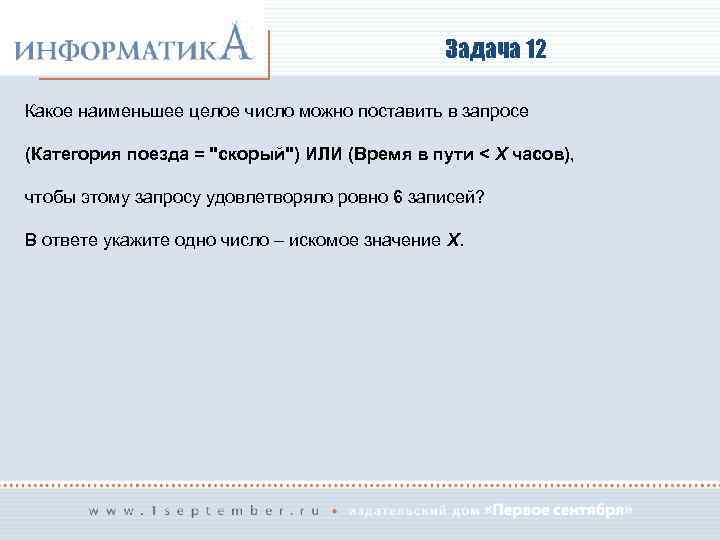 ИНФОРМАТИКА

Задача 12

Какое наименьшее целое число можно поставить в запросе

(Категория поезда = "скорый") ИЛИ (Время в пути < X часов),

чтобы этому запросу удовлетворяло ровно 6 записей?

В ответе укажите одно число – искомое значение X.

www.1september.ru • издательский дом «Первое сентября»